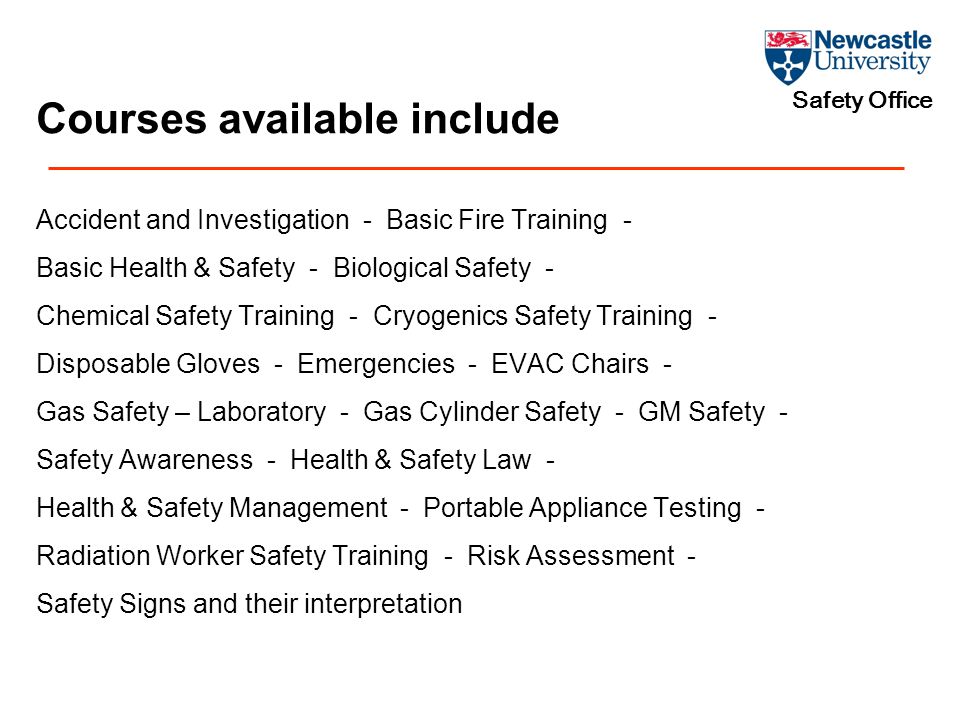 Newcastle University

Safety Office

Courses available include

Accident and Investigation - Basic Fire Training - Basic Health & Safety - Biological Safety - Chemical Safety Training - Cryogenics Safety Training - Disposable Gloves - Emergencies - EVAC Chairs - Gas Safety – Laboratory - Gas Cylinder Safety - GM Safety - Safety Awareness - Health & Safety Law - Health & Safety Management - Portable Appliance Testing - Radiation Worker Safety Training - Risk Assessment - Safety Signs and their interpretation